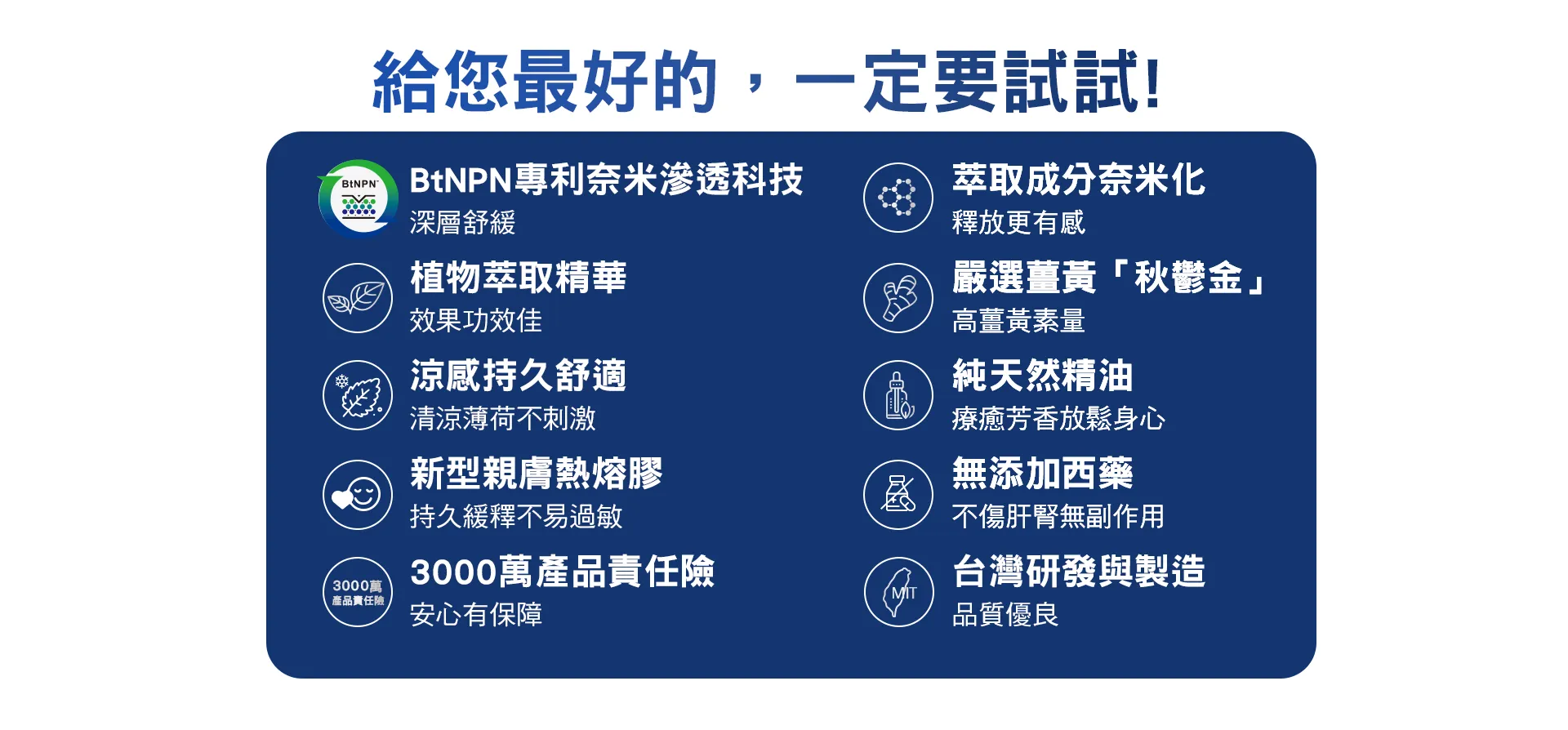 給您最好的，一定要試試!

BtNPN

BtNPN專利奈米滲透科技
深層舒緩

植物萃取精華
效果功效佳

涼感持久舒適
清涼薄荷不刺激

新型親膚熱熔膠
持久緩釋不易過敏

3000萬
產品責任險

3000萬產品責任險
安心有保障

萃取成分奈米化
釋放更有感

嚴選薑黃「秋鬱金」
高薑黃素量

純天然精油
療癒芳香放鬆身心

無添加西藥
不傷肝腎無副作用

MIT

台灣研發與製造
品質優良